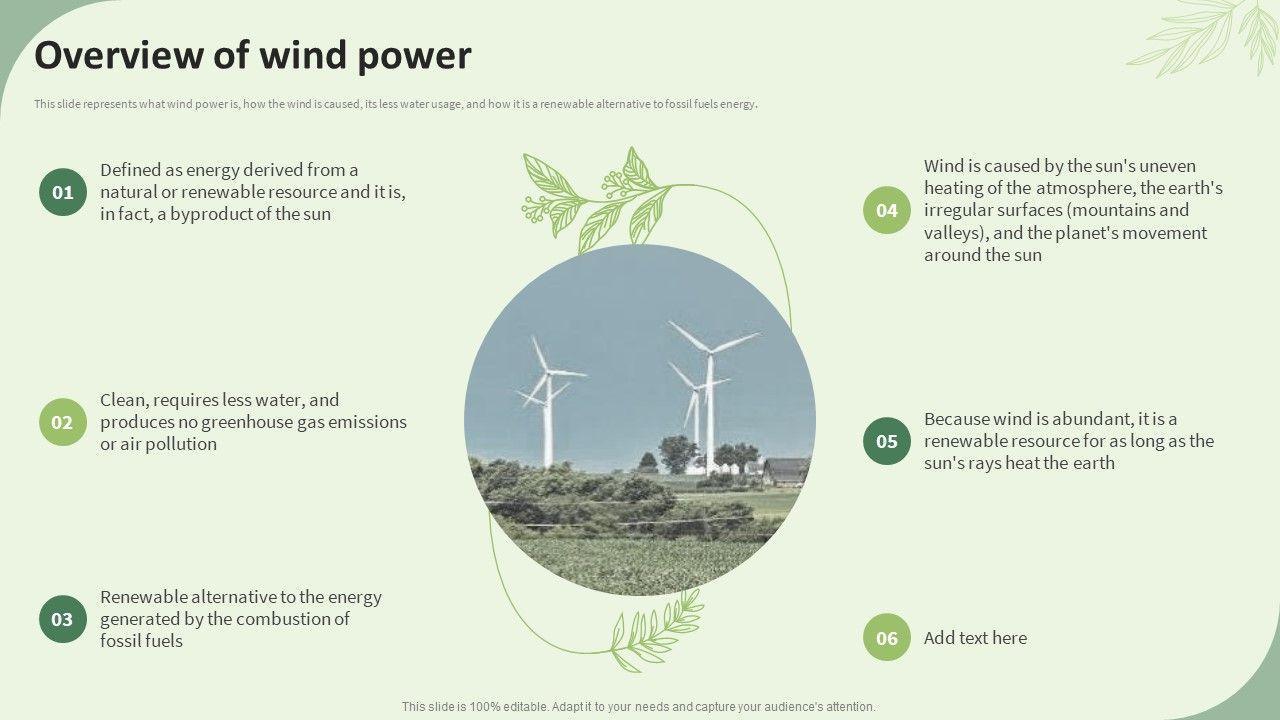 Overview of wind power

This slide represents what wind power is, how the wind is caused, its less water usage, and how it is a renewable alternative to fossil fuels energy.

01 Defined as energy derived from a natural or renewable resource and it is, in fact, a byproduct of the sun

02 Clean, requires less water, and produces no greenhouse gas emissions or air pollution

03 Renewable alternative to the energy generated by the combustion of fossil fuels

04 Wind is caused by the sun's uneven heating of the atmosphere, the earth's irregular surfaces (mountains and valleys), and the planet's movement around the sun

05 Because wind is abundant, it is a renewable resource for as long as the sun's rays heat the earth

06 Add text here

This slide is 100% editable. Adapt it to your needs and capture your audience's attention.